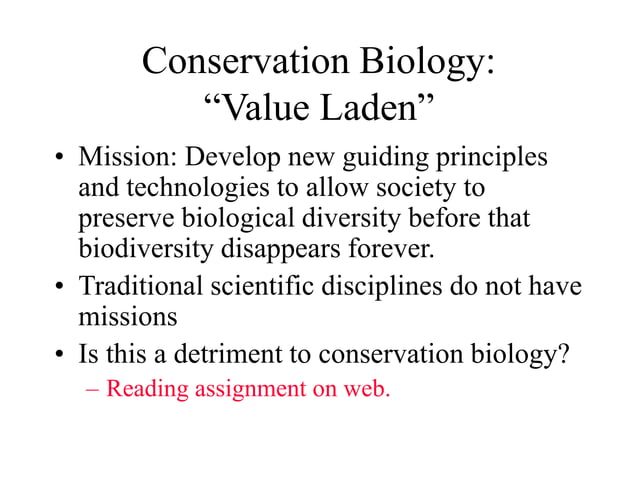 Conservation Biology:
“Value Laden”

• Mission: Develop new guiding principles and technologies to allow society to preserve biological diversity before that biodiversity disappears forever.

• Traditional scientific disciplines do not have missions

• Is this a detriment to conservation biology?
– Reading assignment on web.